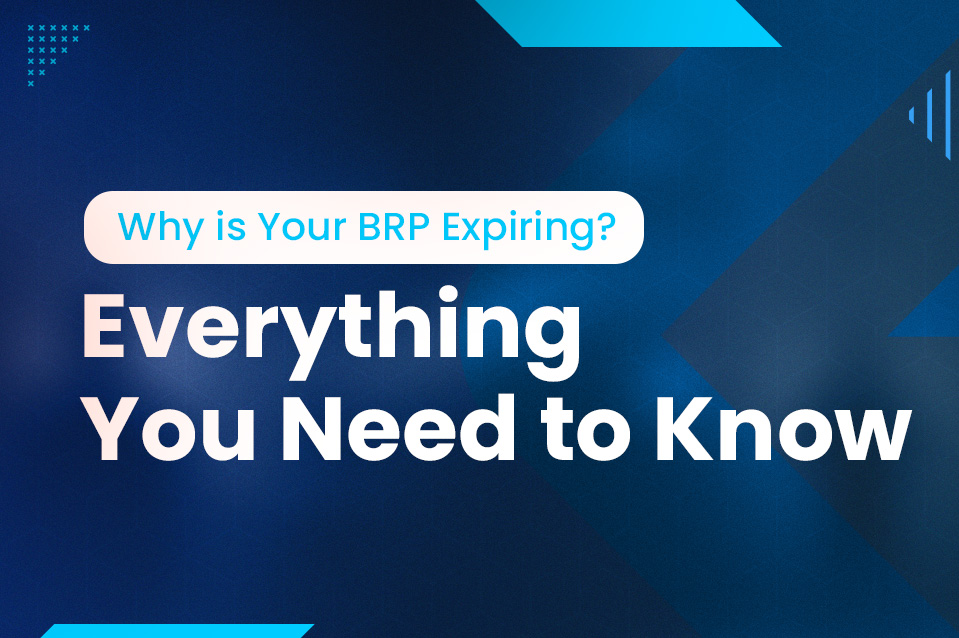 Why is Your BRP Expiring?

Everything You Need to Know